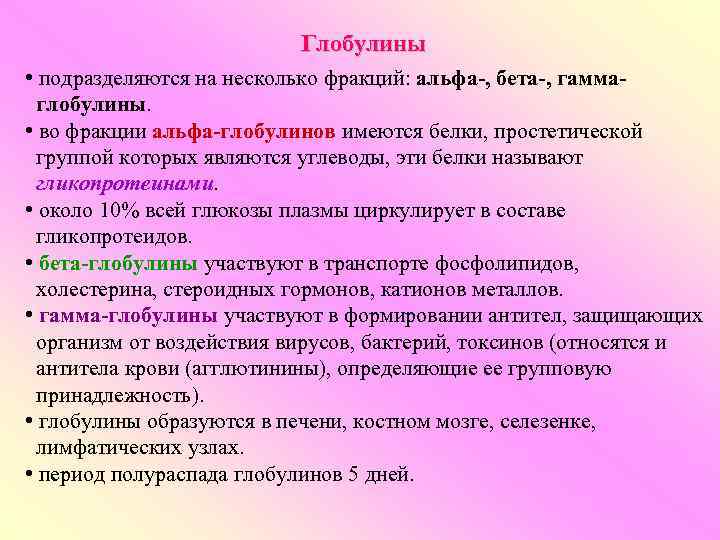 Глобулины

• подразделяются на несколько фракций: альфа-, бета-, гамма-глобулины.

• во фракции альфа-глобулинов имеются белки, простетической группой которых являются углеводы, эти белки называют гликопротеинами.

• около 10% всей глюкозы плазмы циркулирует в составе гликопротеидов.

• бета-глобулины участвуют в транспорте фосфолипидов, холестерина, стероидных гормонов, катионов металлов.

• гамма-глобулины участвуют в формировании антител, защищающих организм от воздействия вирусов, бактерий, токсинов (относятся и антитела крови (агглютинины), определяющие ее групповую принадлежность).

• глобулины образуются в печени, костном мозге, селезенке, лимфатических узлах.

• период полураспада глобулинов 5 дней.